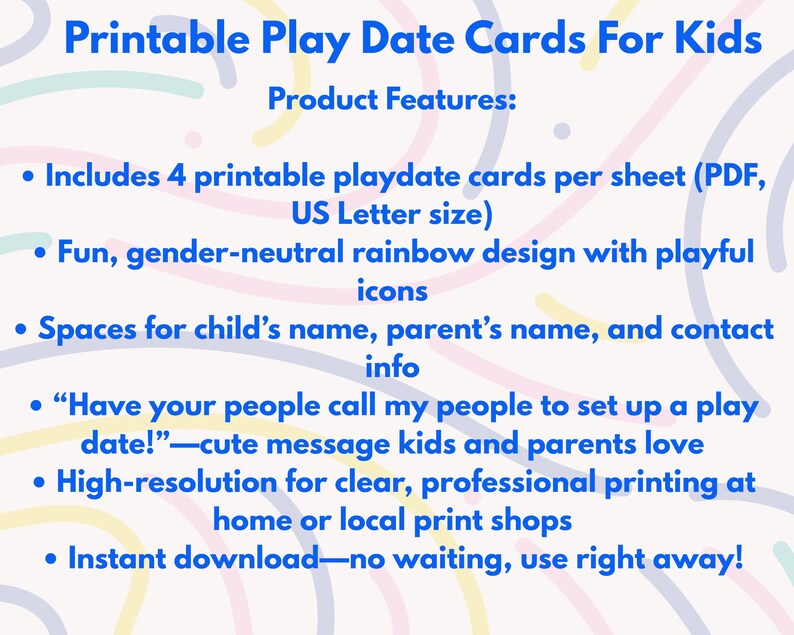 Printable Play Date Cards For Kids

Product Features:

• Includes 4 printable playdate cards per sheet (PDF, US Letter size)
• Fun, gender-neutral rainbow design with playful icons
• Spaces for child’s name, parent’s name, and contact info
• “Have your people call my people to set up a play date!”—cute message kids and parents love
• High-resolution for clear, professional printing at home or local print shops
• Instant download—no waiting, use right away!